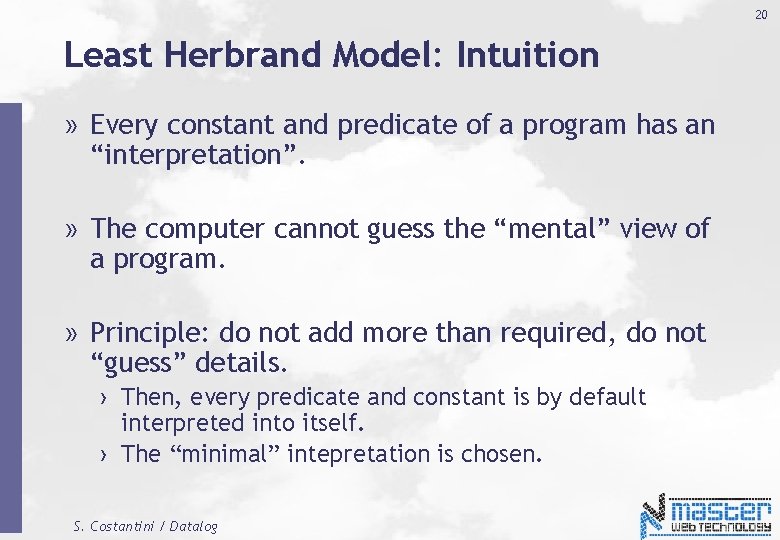 20

Least Herbrand Model: Intuition

» Every constant and predicate of a program has an “interpretation”.

» The computer cannot guess the “mental” view of a program.

» Principle: do not add more than required, do not “guess” details.

› Then, every predicate and constant is by default interpreted into itself.

› The “minimal” intepretation is chosen.

S. Costantini / Datalog

master WEB TECHNOLOGY